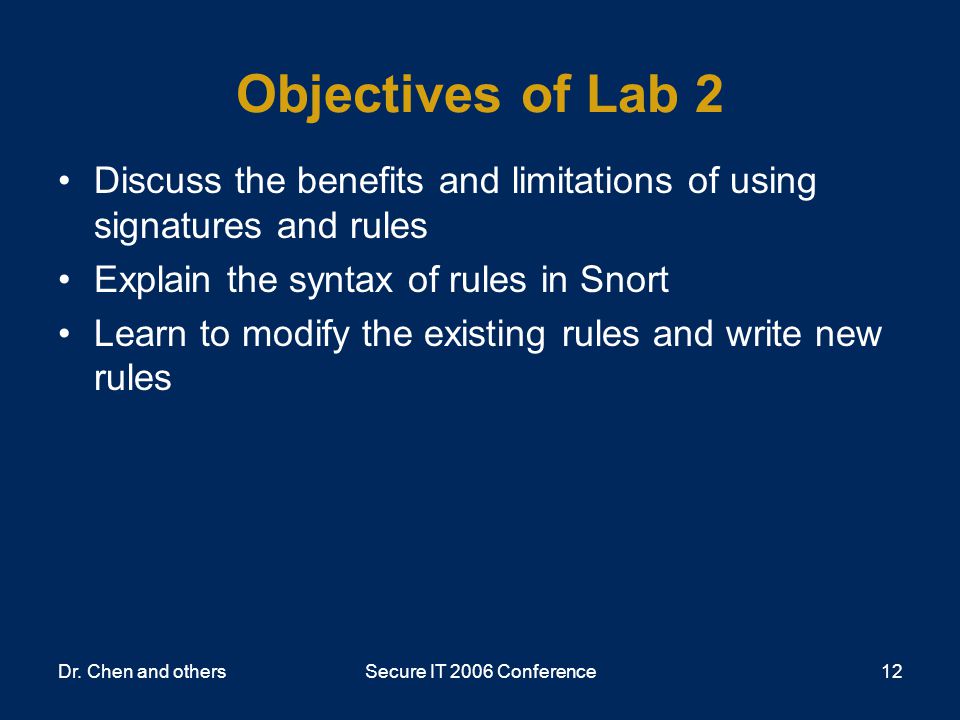 Objectives of Lab 2

• Discuss the benefits and limitations of using signatures and rules
• Explain the syntax of rules in Snort
• Learn to modify the existing rules and write new rules

Dr. Chen and others
Secure IT 2006 Conference
12